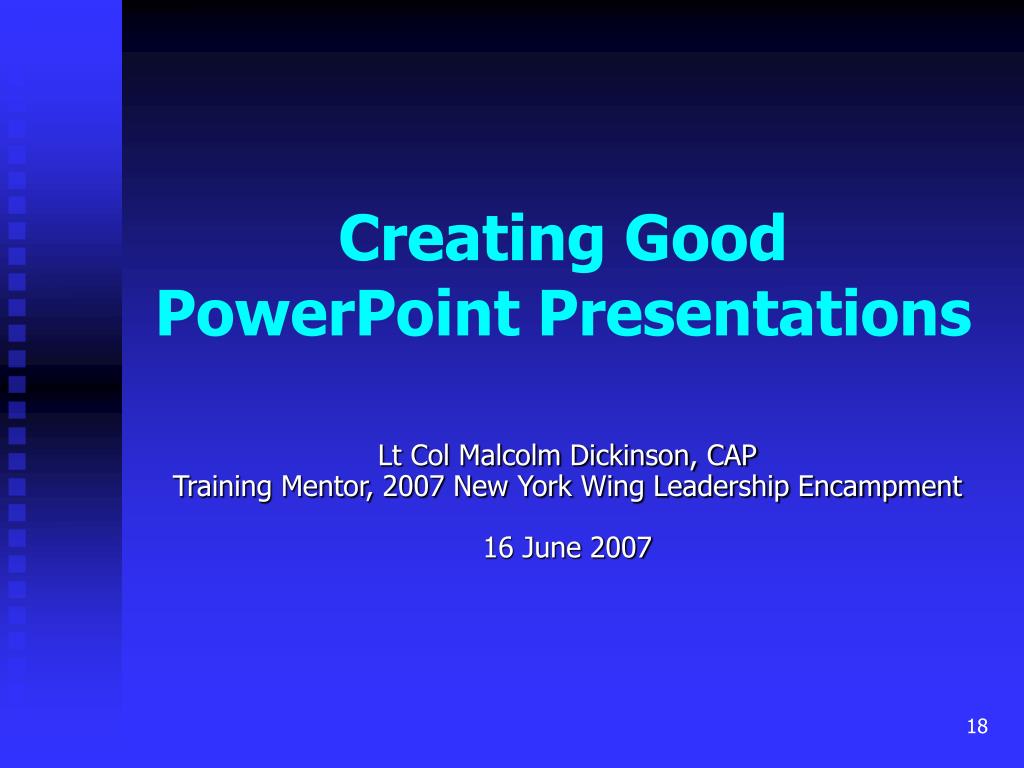 Creating Good PowerPoint Presentations

Lt Col Malcolm Dickinson, CAP
Training Mentor, 2007 New York Wing Leadership Encampment

16 June 2007

18